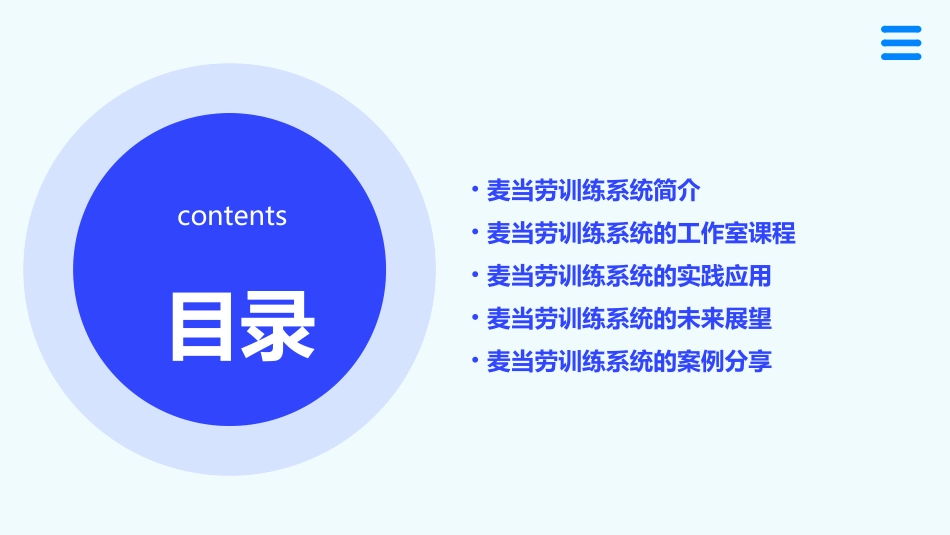 contents

目录

• 麦当劳训练系统简介
• 麦当劳训练系统的工作室课程
• 麦当劳训练系统的实践应用
• 麦当劳训练系统的未来展望
• 麦当劳训练系统的案例分享